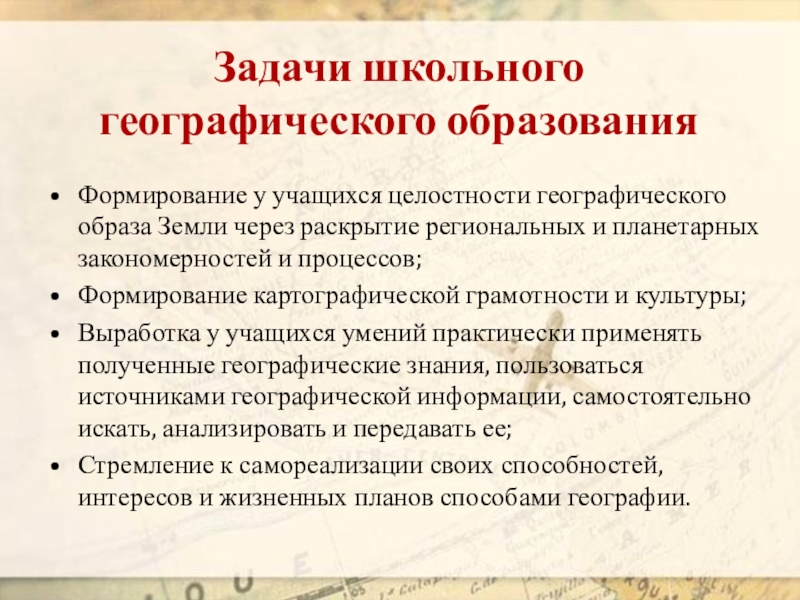 Задачи школьного географического образования

• Формирование у учащихся целостности географического образа Земли через раскрытие региональных и планетарных закономерностей и процессов;
• Формирование картографической грамотности и культуры;
• Выработка у учащихся умений практически применять полученные географические знания, пользоваться источниками географической информации, самостоятельно искать, анализировать и передавать ее;
• Стремление к самореализации своих способностей, интересов и жизненных планов способами географии.